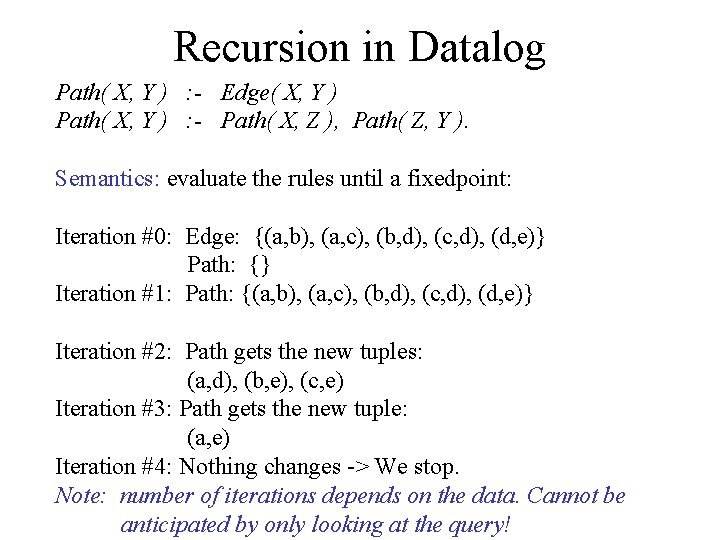 Recursion in Datalog

Path( X, Y ) :- Edge( X, Y )
Path( X, Y ) :- Path( X, Z ), Path( Z, Y ).

Semantics: evaluate the rules until a fixedpoint:

Iteration #0: Edge: {(a,b), (a,c), (b,d), (c,d), (d,e)}
Path: {}
Iteration #1: Path: {(a,b), (a,c), (b,d), (c,d), (d,e)}

Iteration #2: Path gets the new tuples:
(a,d), (b,e), (c,e)
Iteration #3: Path gets the new tuple:
(a,e)
Iteration #4: Nothing changes -> We stop.
Note: number of iterations depends on the data. Cannot be anticipated by only looking at the query!